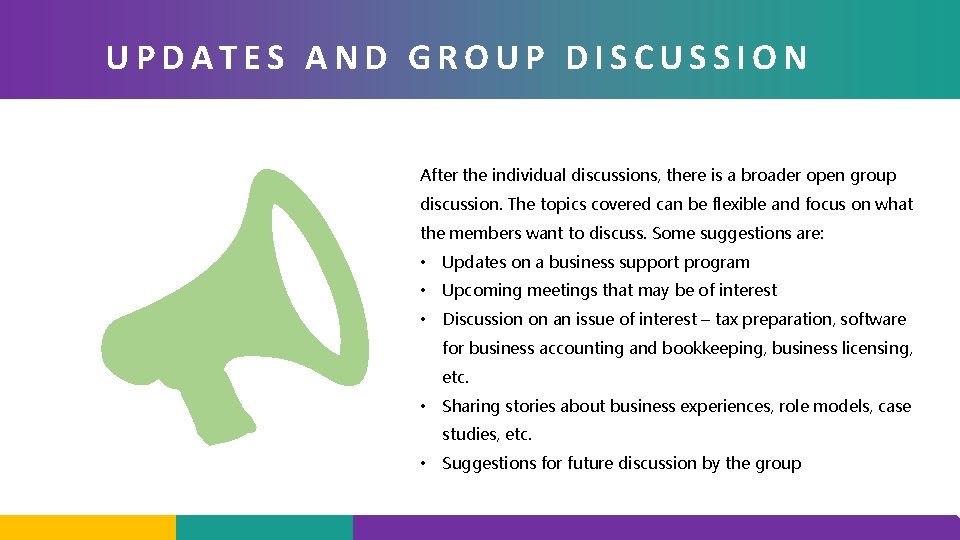 UPDATES AND GROUP DISCUSSION

After the individual discussions, there is a broader open group discussion. The topics covered can be flexible and focus on what the members want to discuss. Some suggestions are:

• Updates on a business support program
• Upcoming meetings that may be of interest
• Discussion on an issue of interest – tax preparation, software for business accounting and bookkeeping, business licensing, etc.
• Sharing stories about business experiences, role models, case studies, etc.
• Suggestions for future discussion by the group